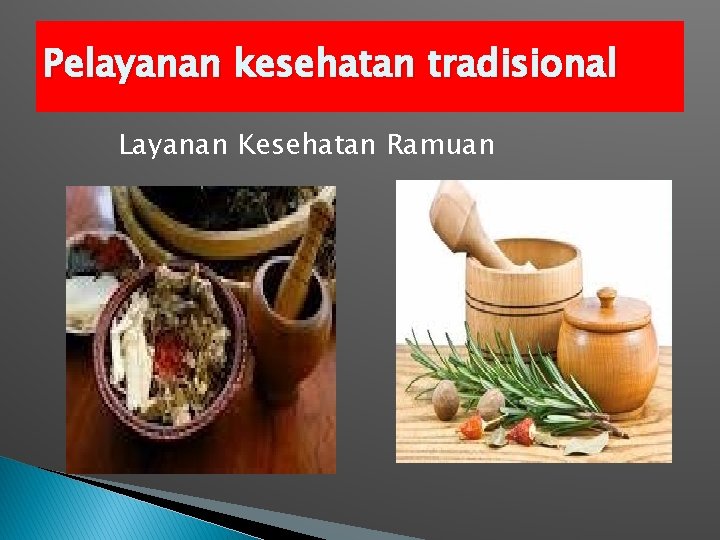 Pelayanan kesehatan tradisional

Layanan Kesehatan Ramuan